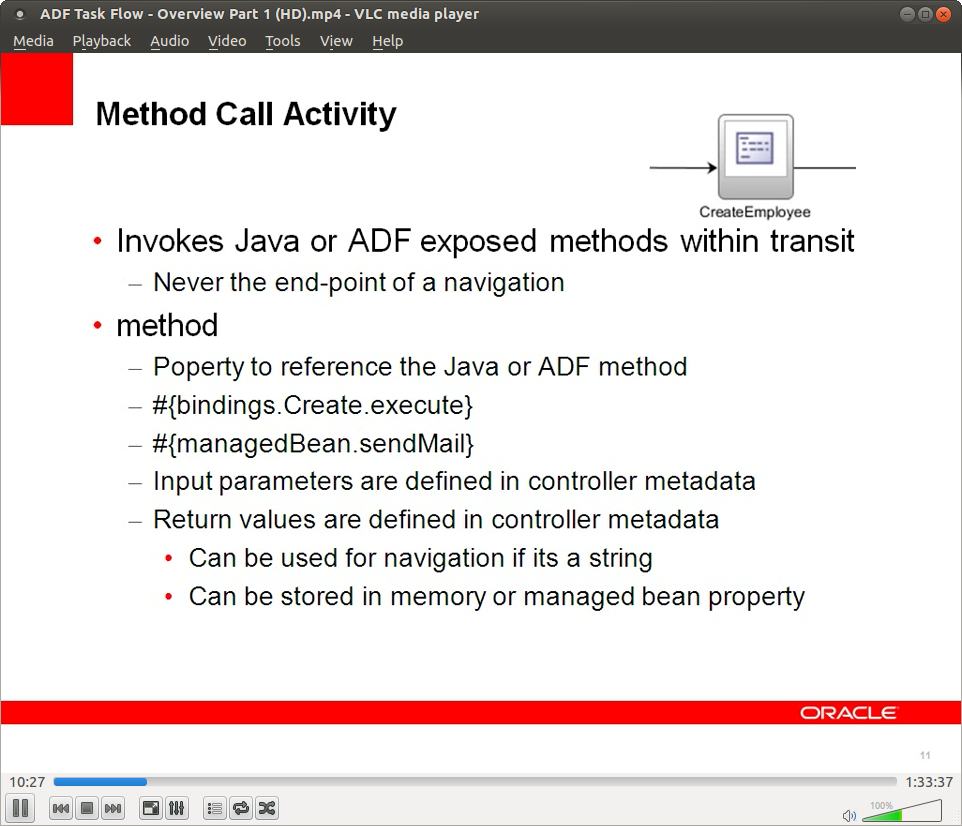 ADF Task Flow - Overview Part 1 (HD).mp4 - VLC media player

Media Playback Audio Video Tools View Help

Method Call Activity

CreateEmployee

• Invokes Java or ADF exposed methods within transit
– Never the end-point of a navigation

• method
– Poperty to reference the Java or ADF method
– #{bindings.Create.execute}
– #{managedBean.sendMail}
– Input parameters are defined in controller metadata
– Return values are defined in controller metadata
• Can be used for navigation if its a string
• Can be stored in memory or managed bean property

ORACLE

11

10:27

1:33:37

100%